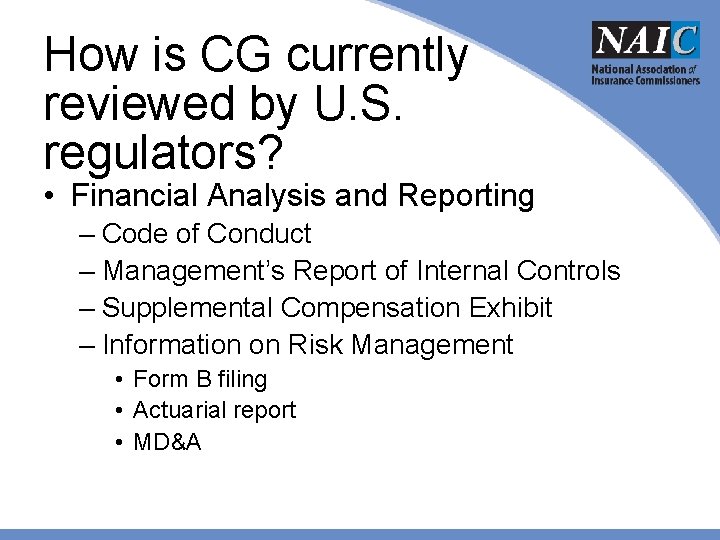 How is CG currently reviewed by U.S. regulators?

NAIC
National Association of Insurance Commissioners

• Financial Analysis and Reporting
– Code of Conduct
– Management's Report of Internal Controls
– Supplemental Compensation Exhibit
– Information on Risk Management
• Form B filing
• Actuarial report
• MD&A